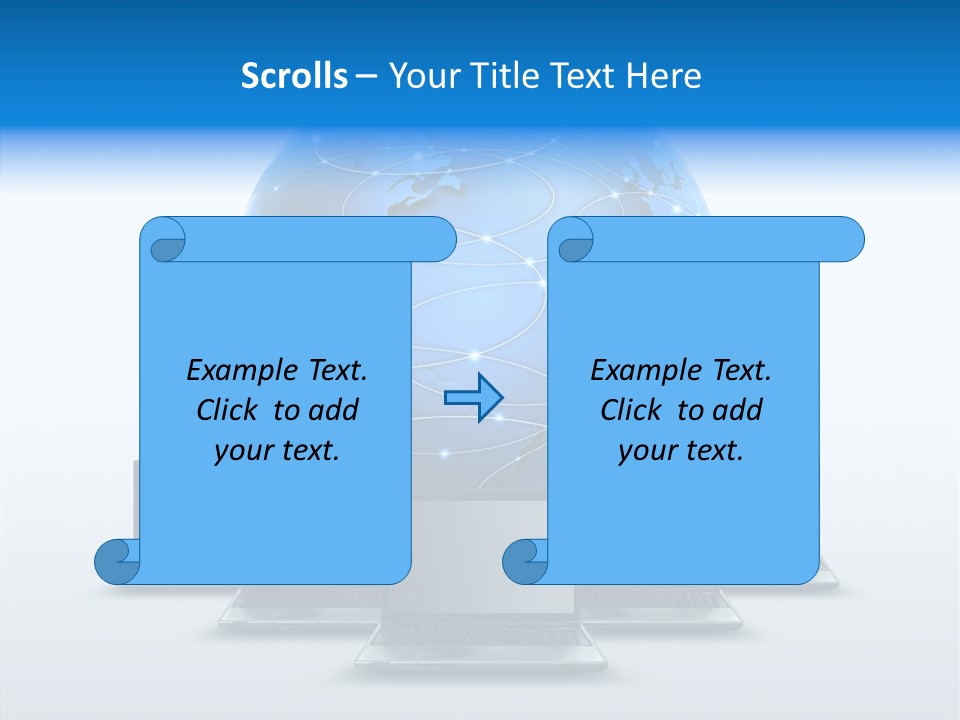 Scrolls – Your Title Text Here

Example Text. Click to add your text.

Example Text. Click to add your text.